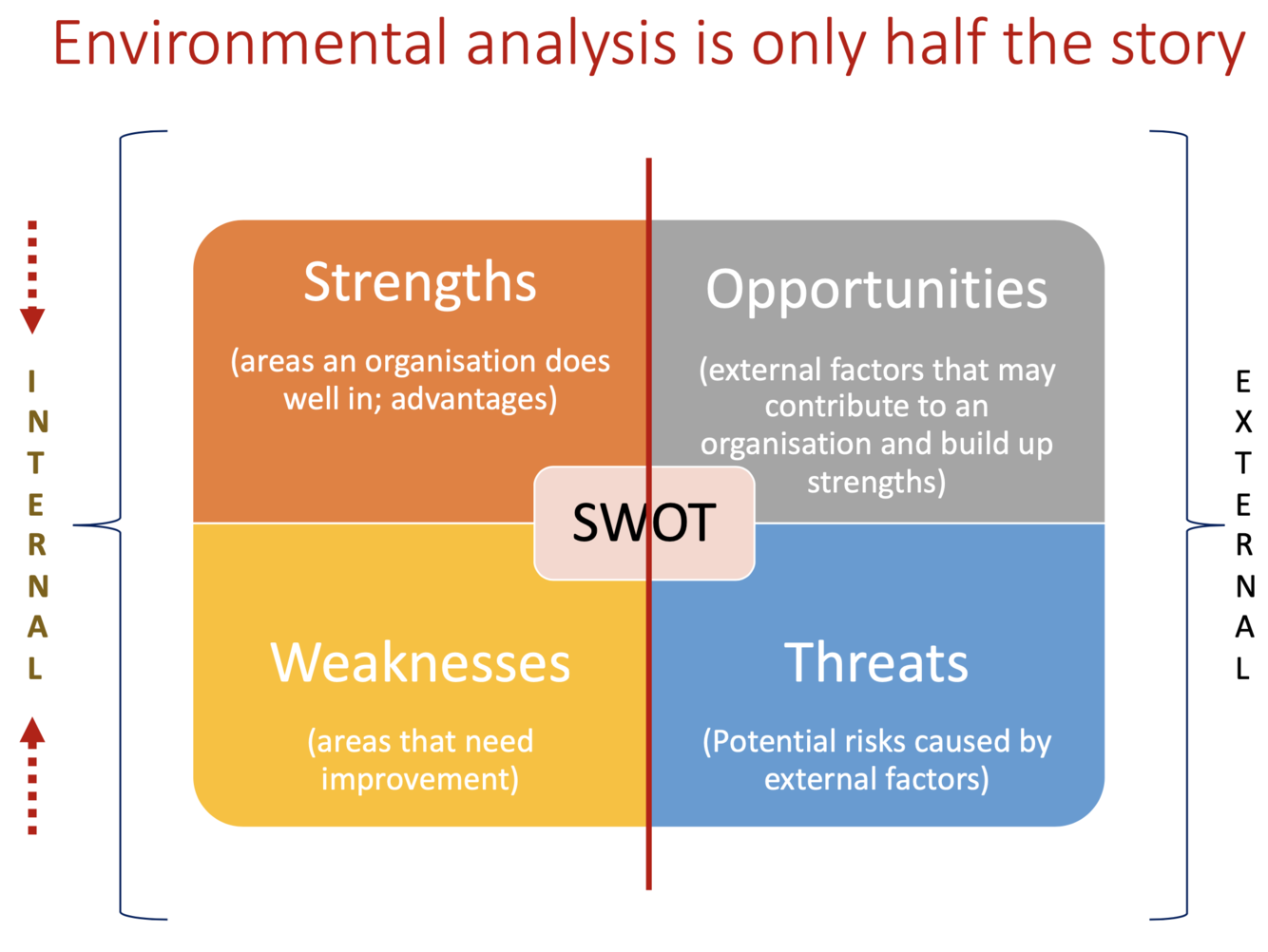 Environmental analysis is only half the story

INTERNAL

Strengths

(areas an organisation does well in; advantages)

Opportunities

(external factors that may contribute to an organisation and build up strengths)

SWOT

Weaknesses

(areas that need improvement)

Threats

(Potential risks caused by external factors)

EXTERNAL